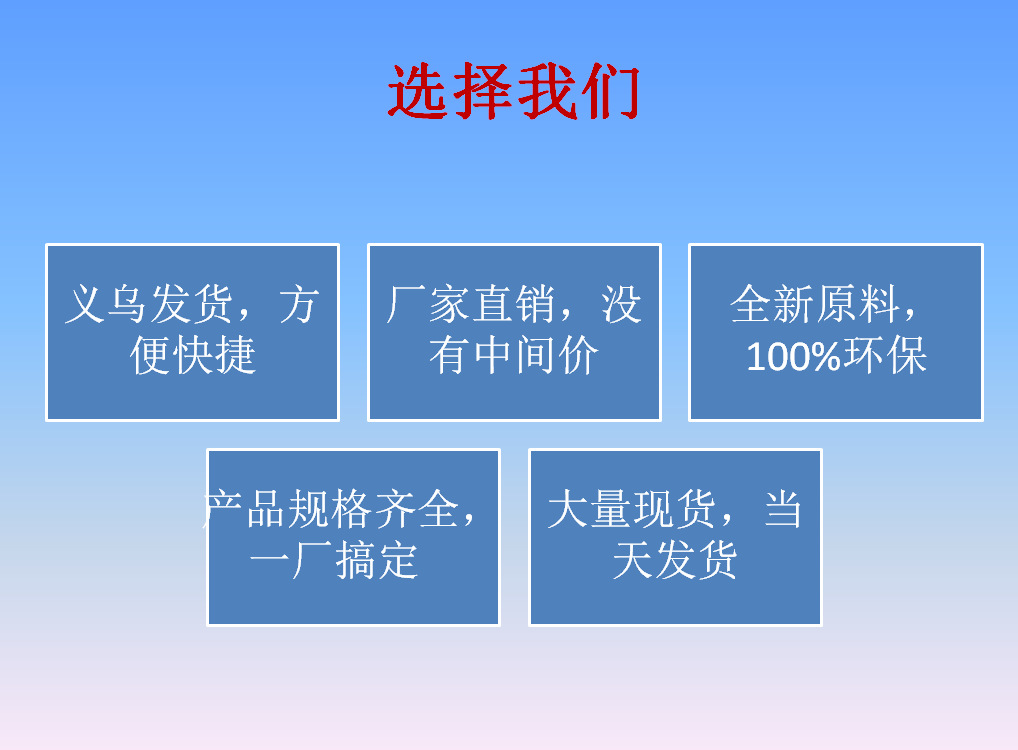 选择我们

义乌发货，方便快捷

厂家直销，没有中间价

全新原料，100%环保

产品规格齐全，一厂搞定

大量现货，当天发货